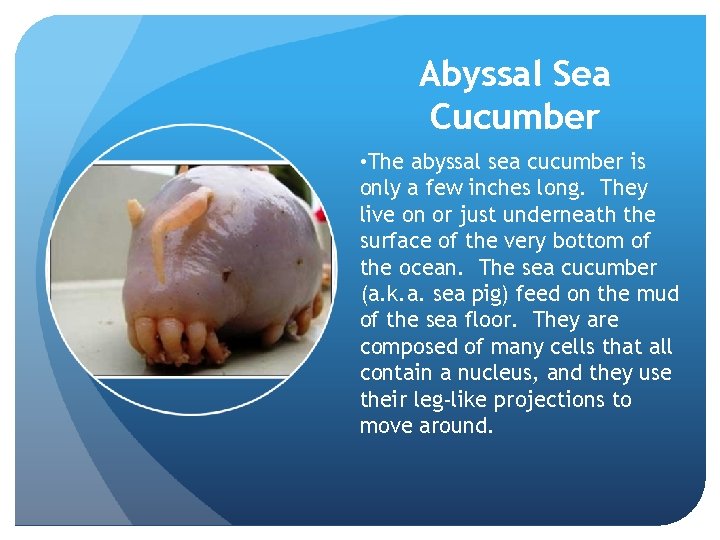 Abyssal Sea Cucumber

•The abyssal sea cucumber is only a few inches long. They live on or just underneath the surface of the very bottom of the ocean. The sea cucumber (a.k.a. sea pig) feed on the mud of the sea floor. They are composed of many cells that all contain a nucleus, and they use their leg-like projections to move around.